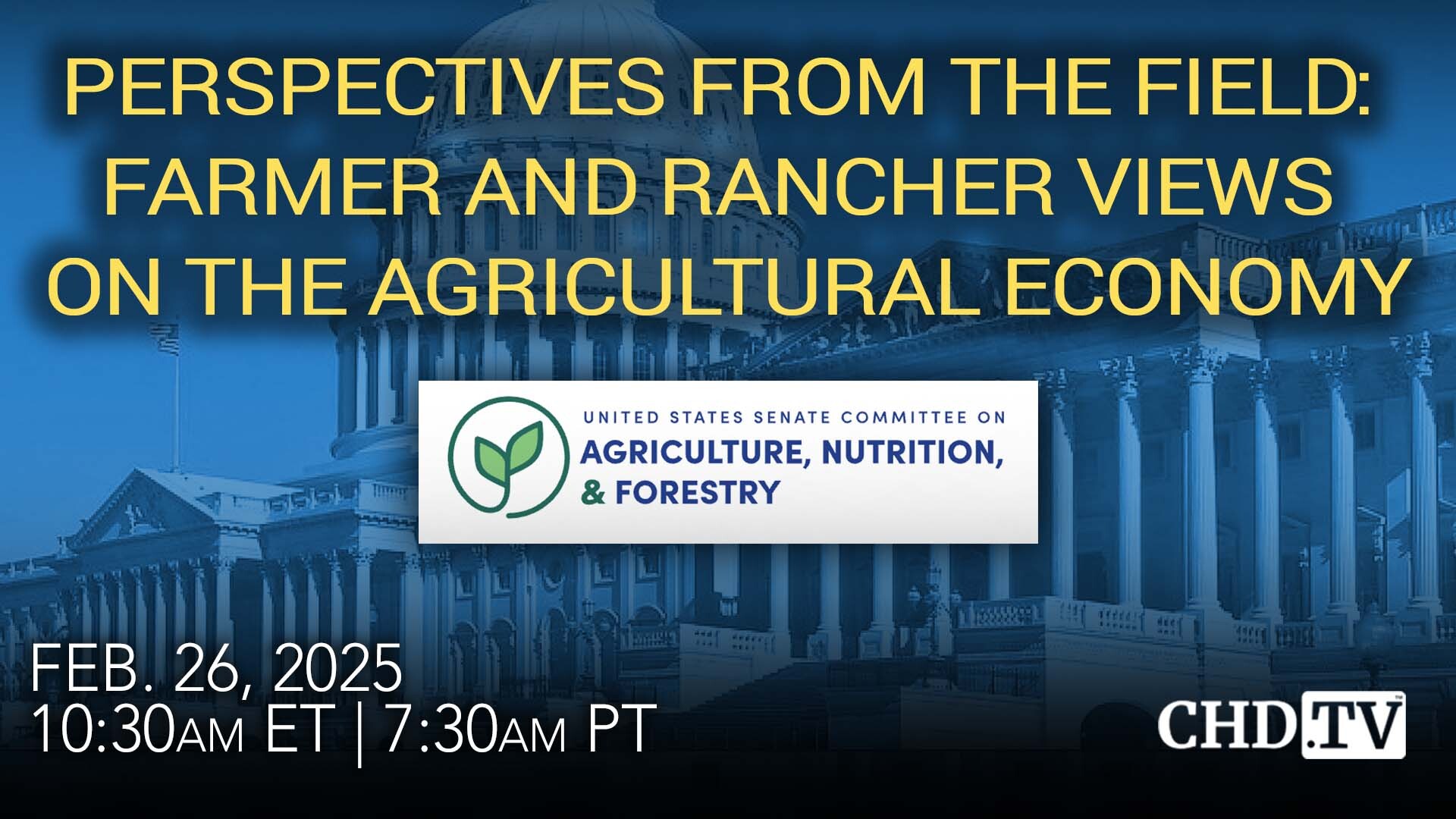 PERSPECTIVES FROM THE FIELD: FARMER AND RANCHER VIEWS ON THE AGRICULTURAL ECONOMY

UNITED STATES SENATE COMMITTEE ON
AGRICULTURE, NUTRITION, & FORESTRY

FEB. 26, 2025
10:30AM ET | 7:30AM PT

CHD.TV